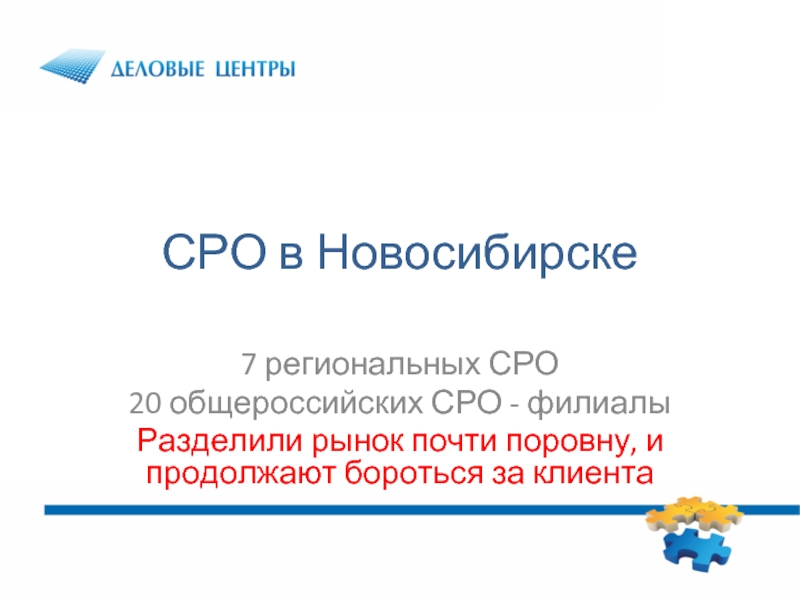 ДЕЛОВЫЕ ЦЕНТРЫ

СРО в Новосибирске

7 региональных СРО
20 общероссийских СРО - филиалы
Разделили рынок почти поровну, и продолжают бороться за клиента